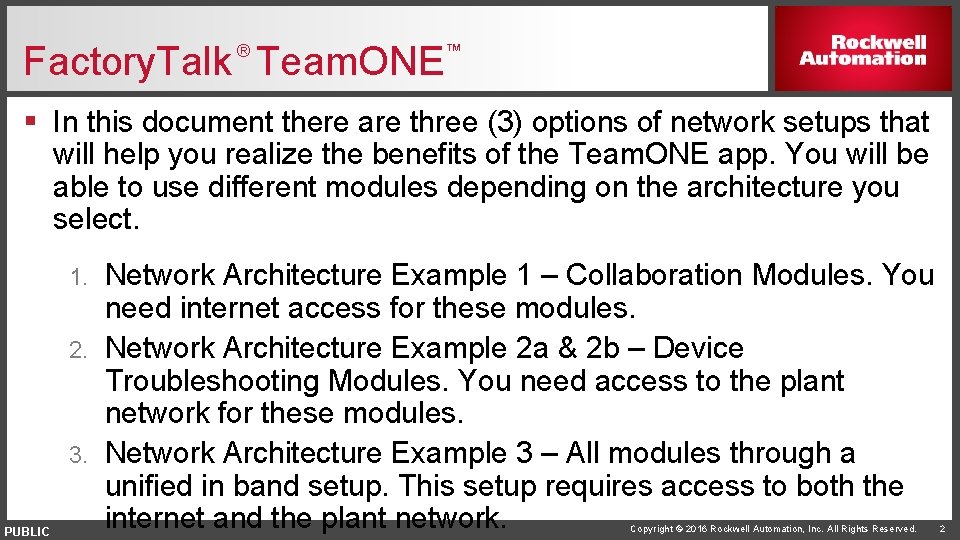 FactoryTalk® TeamONE™

Rockwell Automation

▪ In this document there are three (3) options of network setups that will help you realize the benefits of the TeamONE app. You will be able to use different modules depending on the architecture you select.

1. Network Architecture Example 1 – Collaboration Modules. You need internet access for these modules.
2. Network Architecture Example 2a & 2b – Device Troubleshooting Modules. You need access to the plant network for these modules.
3. Network Architecture Example 3 – All modules through a unified in band setup. This setup requires access to both the internet and the plant network.

PUBLIC

Copyright © 2016 Rockwell Automation, Inc. All Rights Reserved.

2